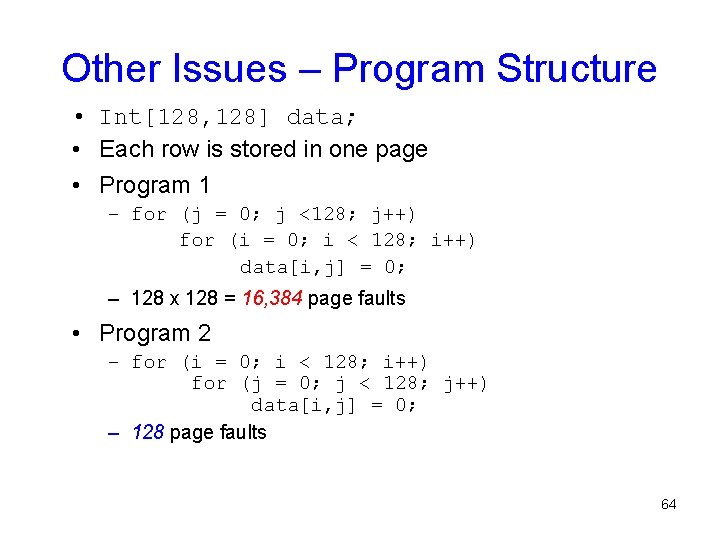 Other Issues – Program Structure

• Int[128,128] data;
• Each row is stored in one page
• Program 1
– for (j = 0; j <128; j++)
for (i = 0; i < 128; i++)
data[i,j] = 0;
– 128 x 128 = 16,384 page faults
• Program 2
– for (i = 0; i < 128; i++)
for (j = 0; j < 128; j++)
data[i,j] = 0;
– 128 page faults

64